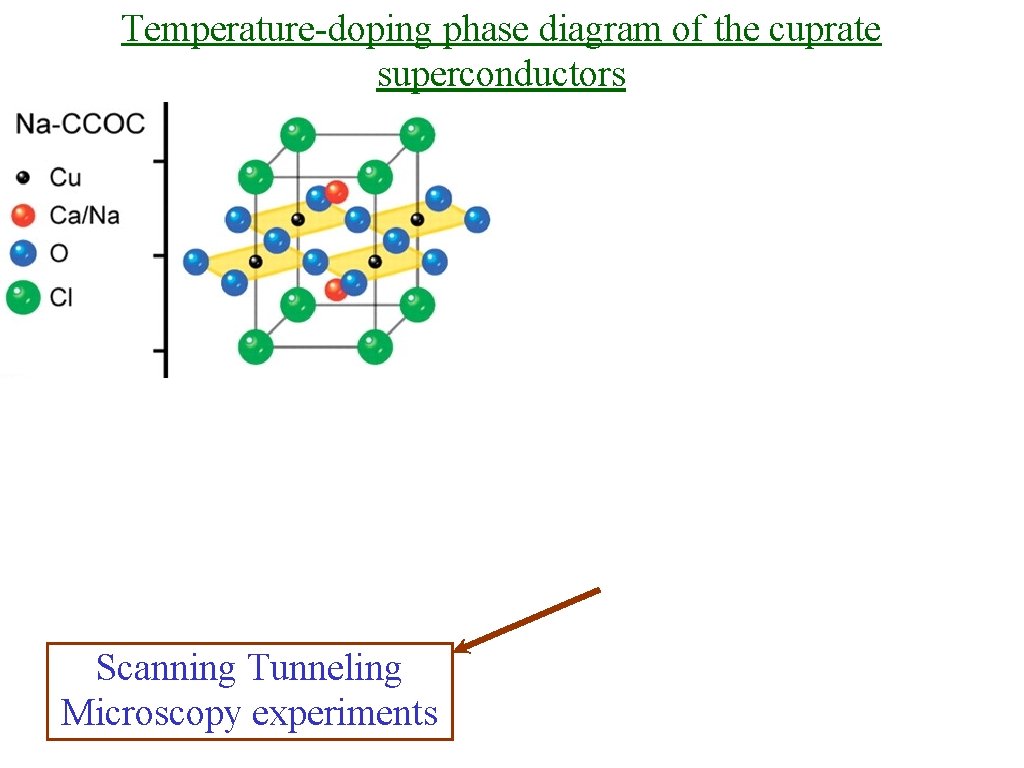 Temperature-doping phase diagram of the cuprate superconductors

Na-CCOC
Cu
Ca/Na
O
Cl

Scanning Tunneling Microscopy experiments